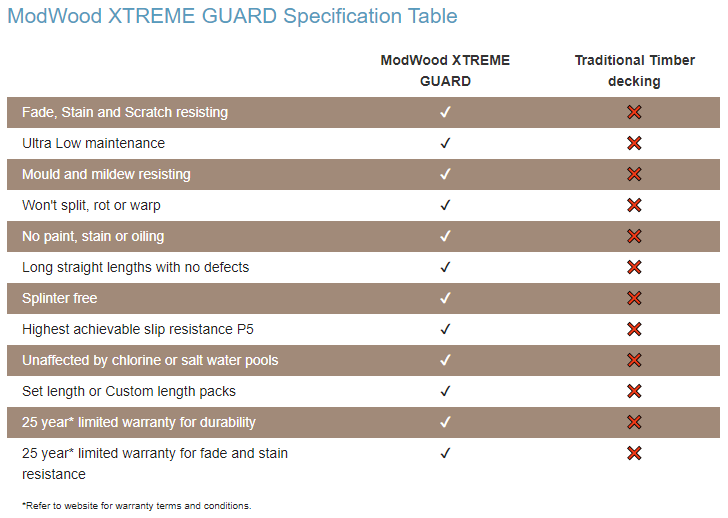 ModWood XTREME GUARD Specification Table

| | ModWood XTREME GUARD | Traditional Timber decking |
|---|---|---|
| Fade, Stain and Scratch resisting | ✓ | ✗ |
| Ultra Low maintenance | ✓ | ✗ |
| Mould and mildew resisting | ✓ | ✗ |
| Won't split, rot or warp | ✓ | ✗ |
| No paint, stain or oiling | ✓ | ✗ |
| Long straight lengths with no defects | ✓ | ✗ |
| Splinter free | ✓ | ✗ |
| Highest achievable slip resistance P5 | ✓ | ✗ |
| Unaffected by chlorine or salt water pools | ✓ | ✗ |
| Set length or Custom length packs | ✓ | ✗ |
| 25 year* limited warranty for durability | ✓ | ✗ |
| 25 year* limited warranty for fade and stain resistance | ✓ | ✗ |

*Refer to website for warranty terms and conditions.